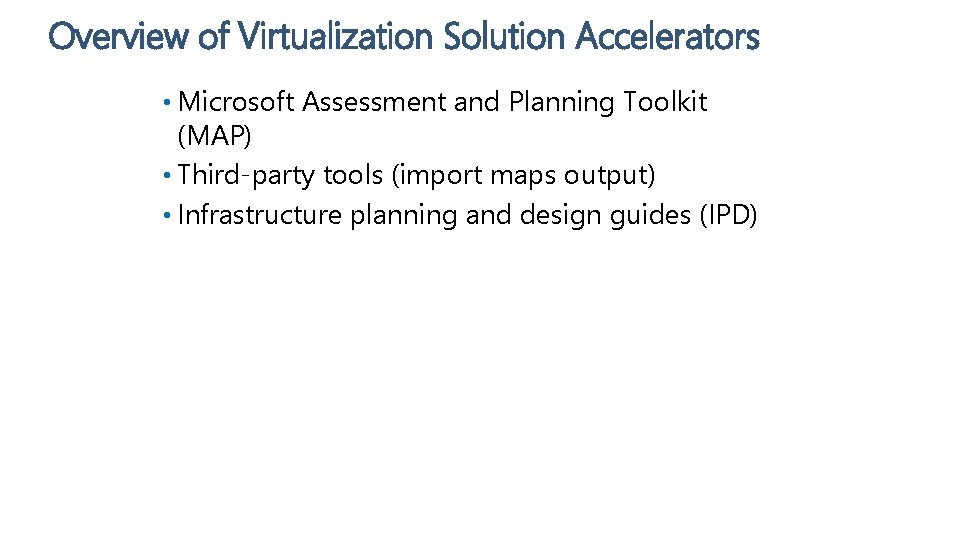 Overview of Virtualization Solution Accelerators

• Microsoft Assessment and Planning Toolkit (MAP)
• Third-party tools (import maps output)
• Infrastructure planning and design guides (IPD)